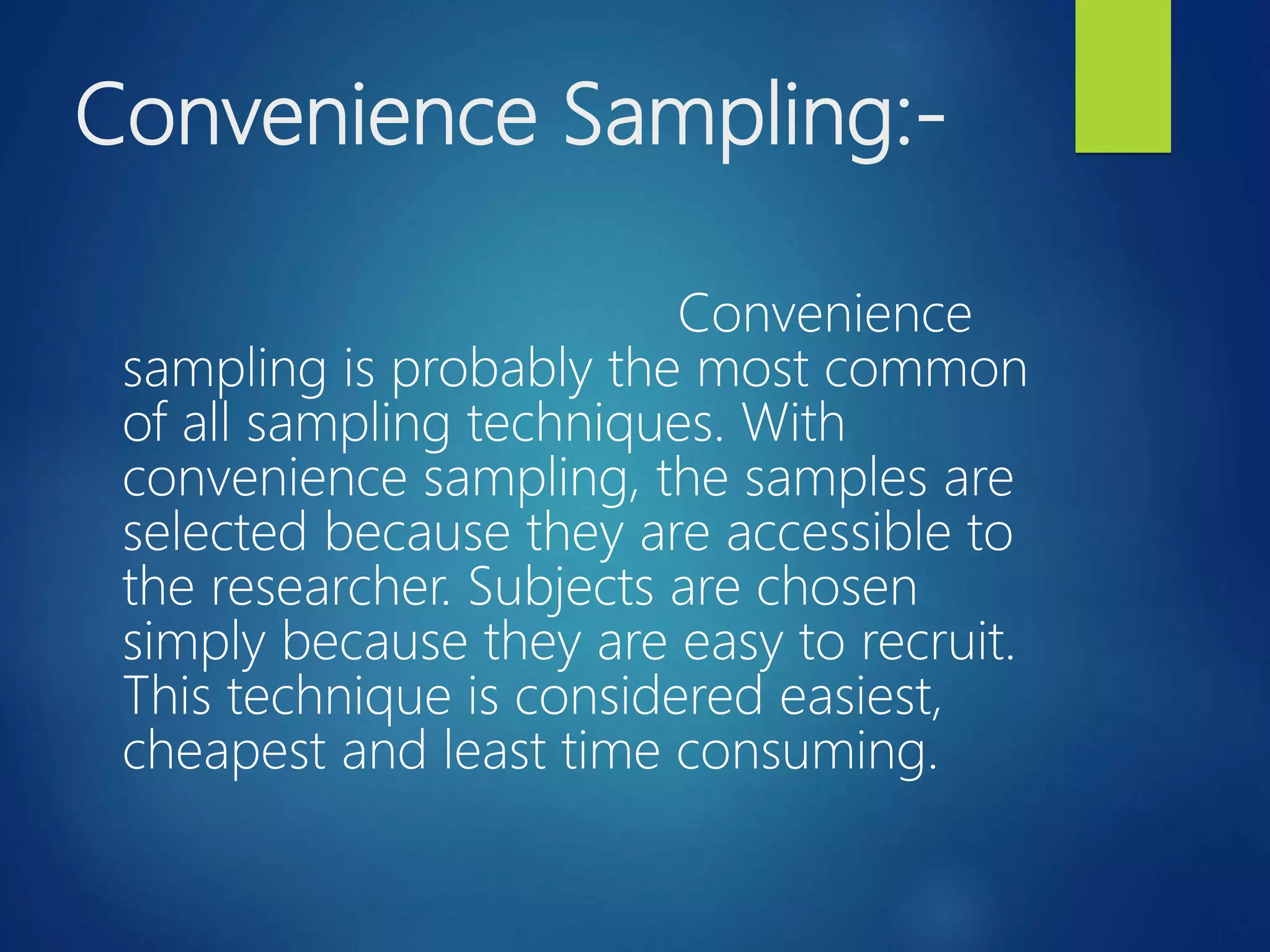 Convenience Sampling:-

Convenience sampling is probably the most common of all sampling techniques. With convenience sampling, the samples are selected because they are accessible to the researcher. Subjects are chosen simply because they are easy to recruit. This technique is considered easiest, cheapest and least time consuming.